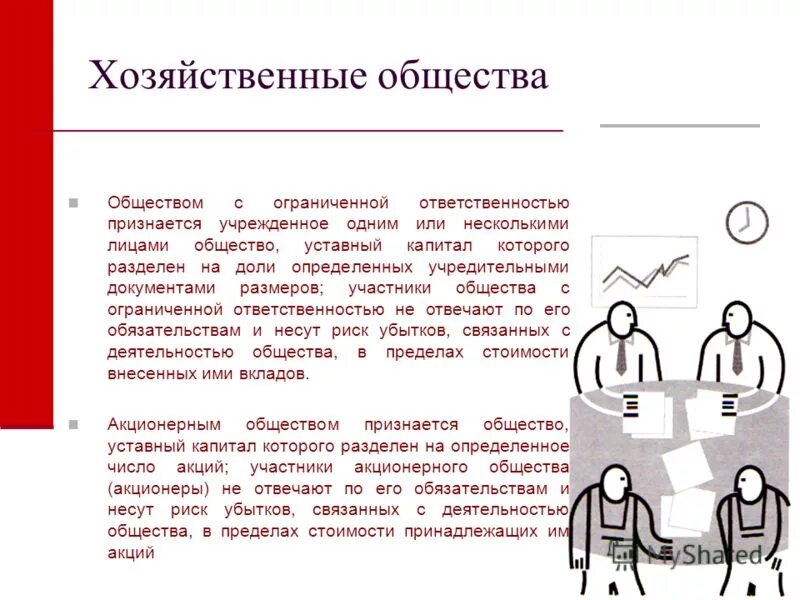 Хозяйственные общества

Обществом с ограниченной ответственностью признается учрежденное одним или несколькими лицами общество, уставный капитал которого разделен на доли определенных учредительными документами размеров; участники общества с ограниченной ответственностью не отвечают по его обязательствам и несут риск убытков, связанных с деятельностью общества, в пределах стоимости внесенных ими вкладов.

Акционерным обществом признается общество, уставный капитал которого разделен на определенное число акций; участники акционерного общества (акционеры) не отвечают по его обязательствам и несут риск убытков, связанных с деятельностью общества, в пределах стоимости принадлежащих им акций

MyShared